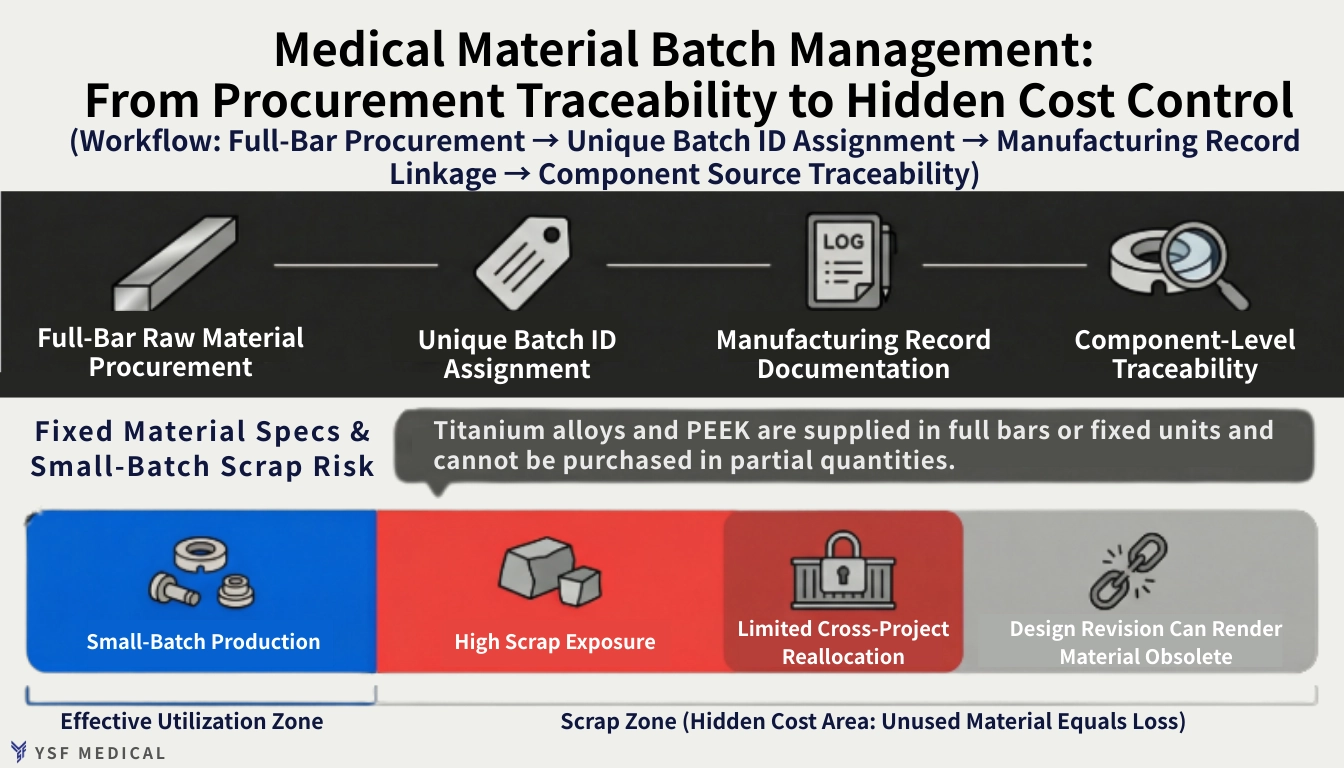 Medical Material Batch Management: From Procurement Traceability to Hidden Cost Control

(Workflow: Full-Bar Procurement → Unique Batch ID Assignment → Manufacturing Record Linkage → Component Source Traceability)

LOG

Full-Bar Raw Material Procurement

Unique Batch ID Assignment

Manufacturing Record Documentation

Component-Level Traceability

Fixed Material Specs & Small-Batch Scrap Risk

Titanium alloys and PEEK are supplied in full bars or fixed units and cannot be purchased in partial quantities.

Small-Batch Production

High Scrap Exposure

Limited Cross-Project Reallocation

Design Revision Can Render Material Obsolete

Effective Utilization Zone

Scrap Zone (Hidden Cost Area: Unused Material Equals Loss)

YSF MEDICAL